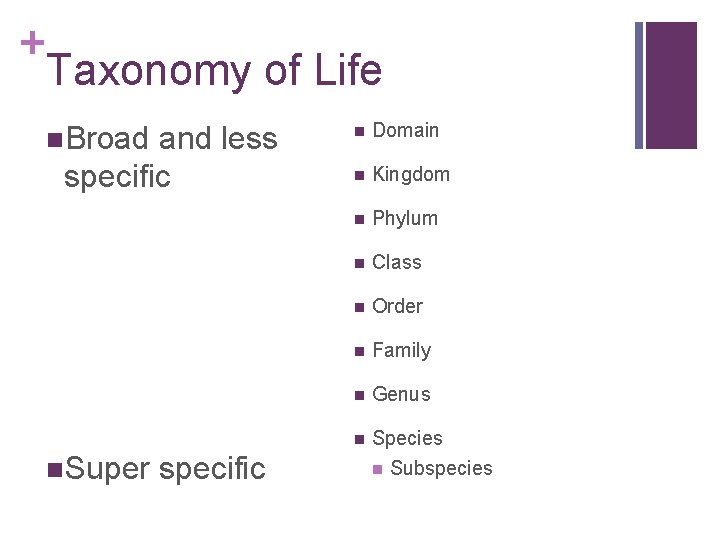 + Taxonomy of Life

- Broad and less specific

- Super specific

- Domain
- Kingdom
- Phylum
- Class
- Order
- Family
- Genus
- Species
  - Subspecies